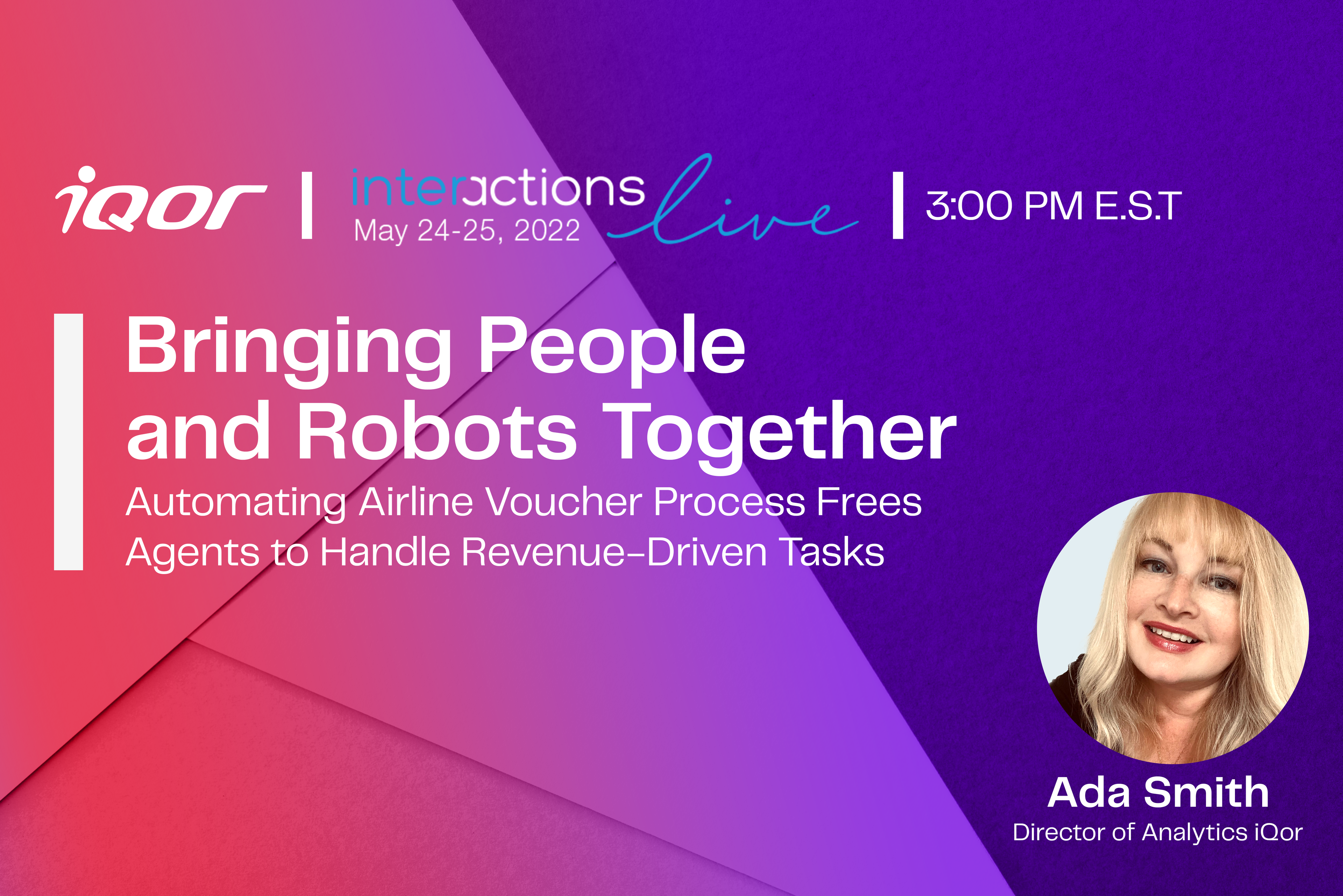 iQor | interactions live May 24-25, 2022 | 3:00 PM E.S.T

Bringing People and Robots Together

Automating Airline Voucher Process Frees Agents to Handle Revenue-Driven Tasks

Ada Smith
Director of Analytics iQor